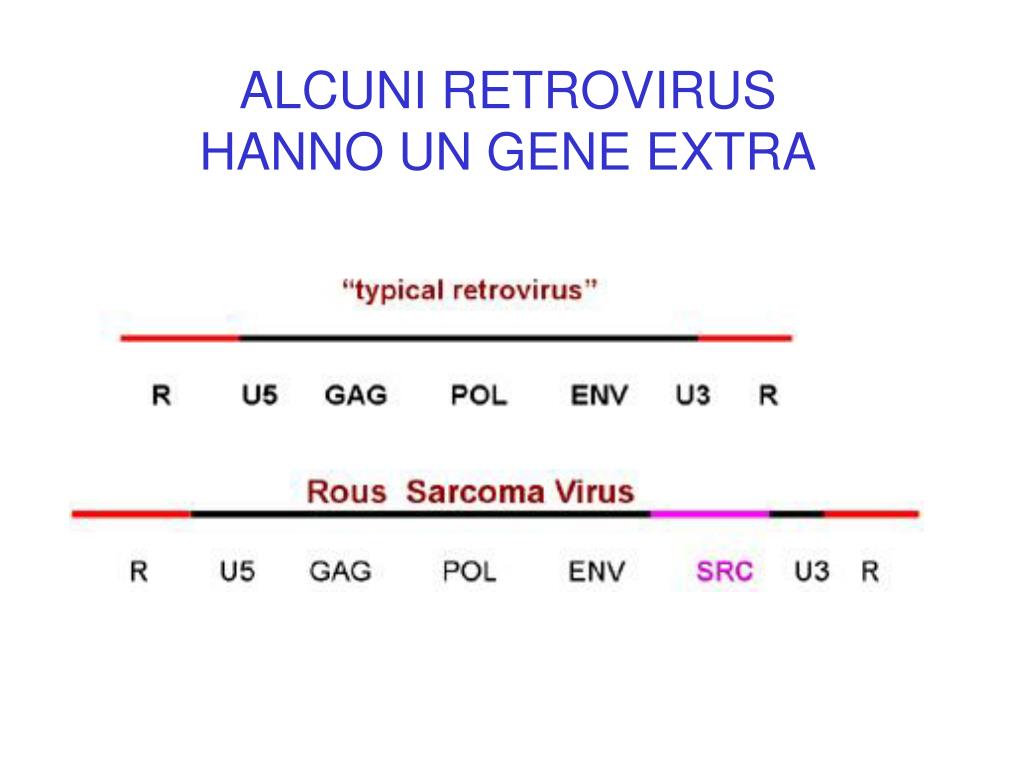 ALCUNI RETROVIRUS
HANNO UN GENE EXTRA

“typical retrovirus”

R U5 GAG POL ENV U3 R

Rous Sarcoma Virus

R U5 GAG POL ENV SRC U3 R